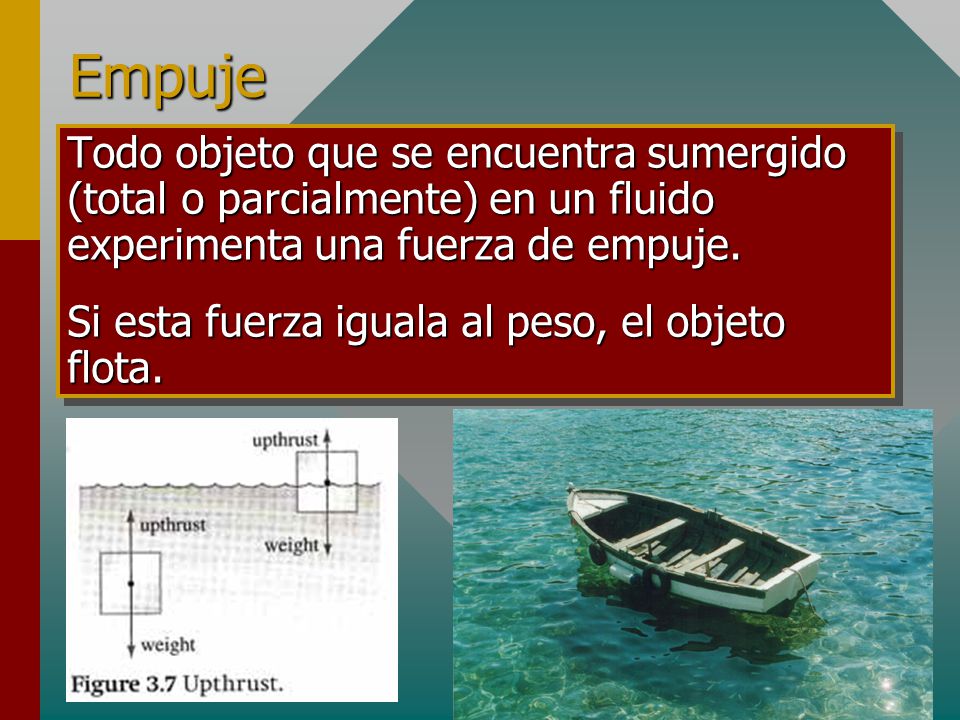 Empuje

Todo objeto que se encuentra sumergido (total o parcialmente) en un fluido experimenta una fuerza de empuje.

Si esta fuerza iguala al peso, el objeto flota.

upthrust

weight

upthrust

weight

Figure 3.7 Upthrust.